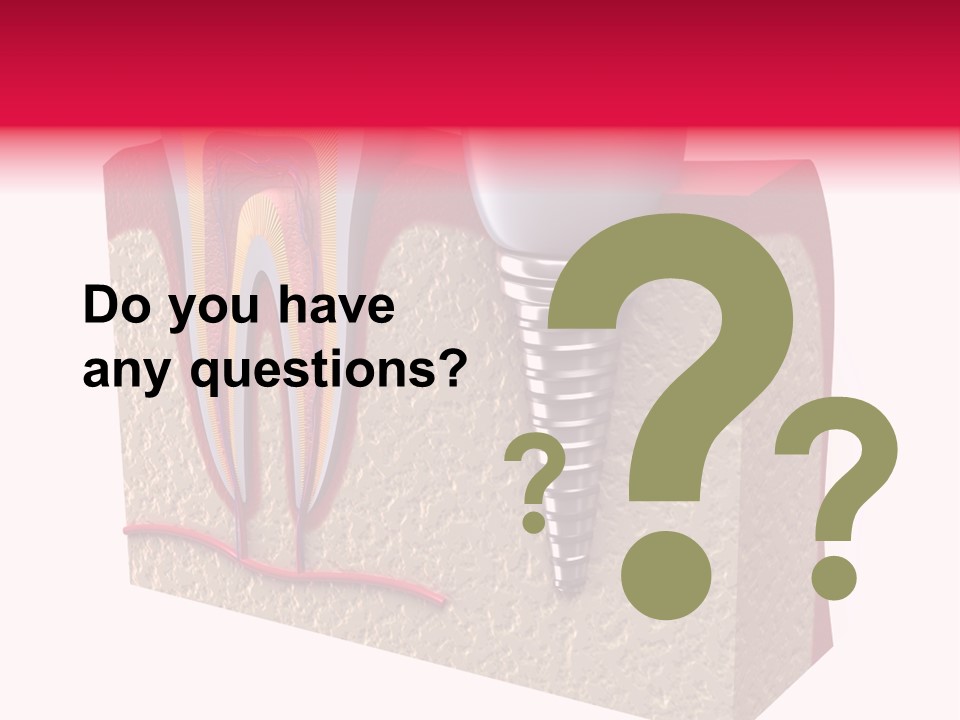 Do you have any questions?

?

?

?